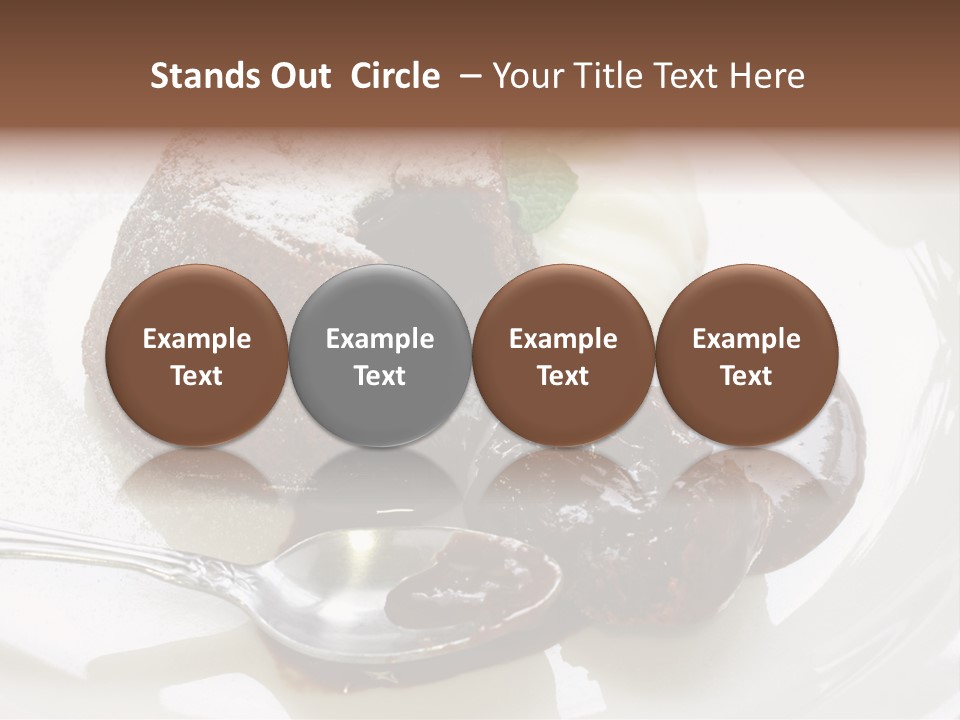 Stands Out Circle – Your Title Text Here

Example Text

Example Text

Example Text

Example Text